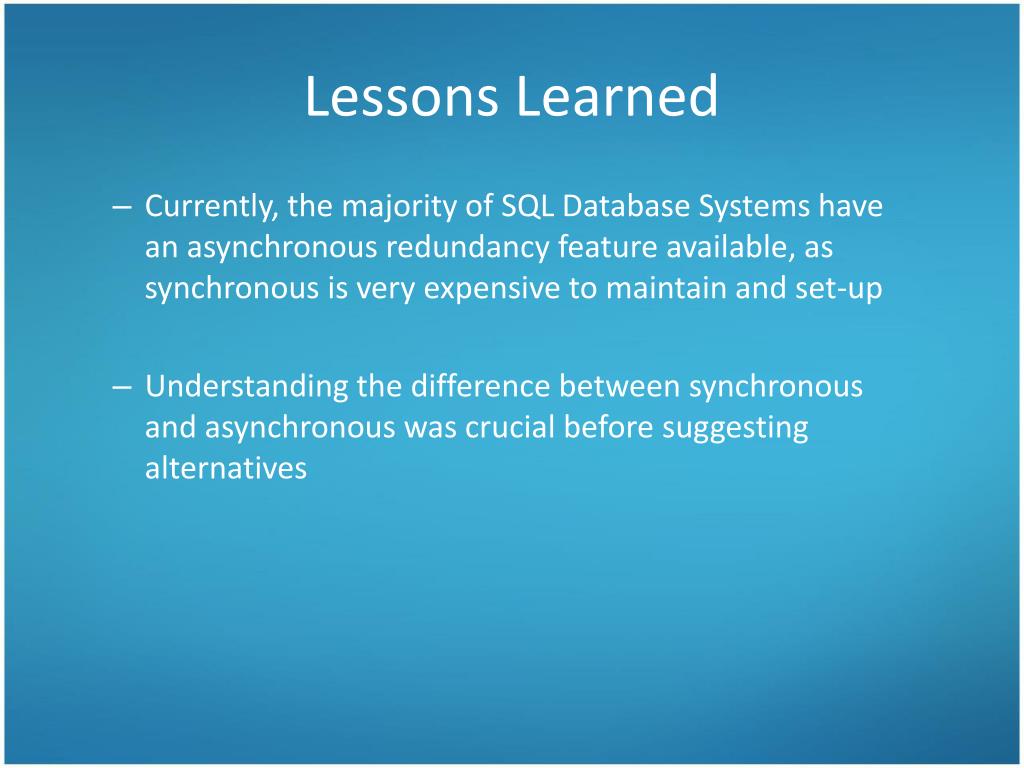 Lessons Learned

– Currently, the majority of SQL Database Systems have an asynchronous redundancy feature available, as synchronous is very expensive to maintain and set-up

– Understanding the difference between synchronous and asynchronous was crucial before suggesting alternatives